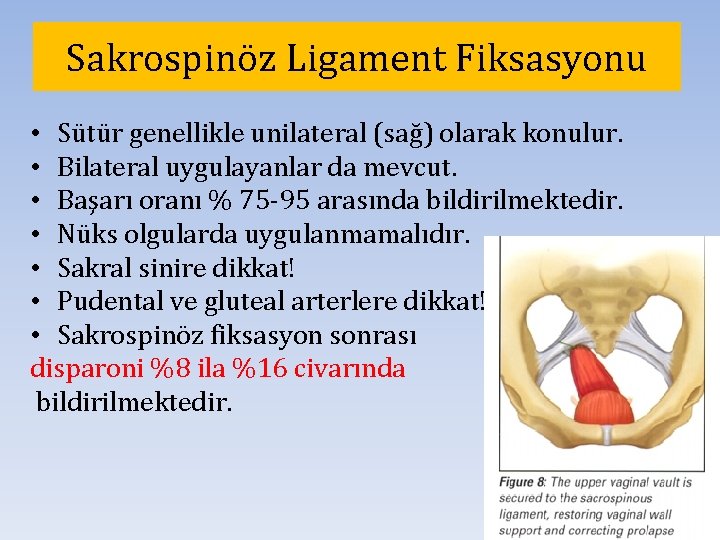 Sakrospinöz Ligament Fiksasyonu

• Sütür genellikle unilateral (sağ) olarak konulur.
• Bilateral uygulayanlar da mevcut.
• Başarı oranı % 75-95 arasında bildirilmektedir.
• Nüks olgularda uygulanmamalıdır.
• Sakral sinire dikkat!
• Pudental ve gluteal arterlere dikkat!
• Sakrospinöz fiksasyon sonrası disparoni %8 ila %16 civarında bildirilmektedir.

Figure 8: The upper vaginal vault is secured to the sacrospinous ligament, restoring vaginal wall support and correcting prolapse